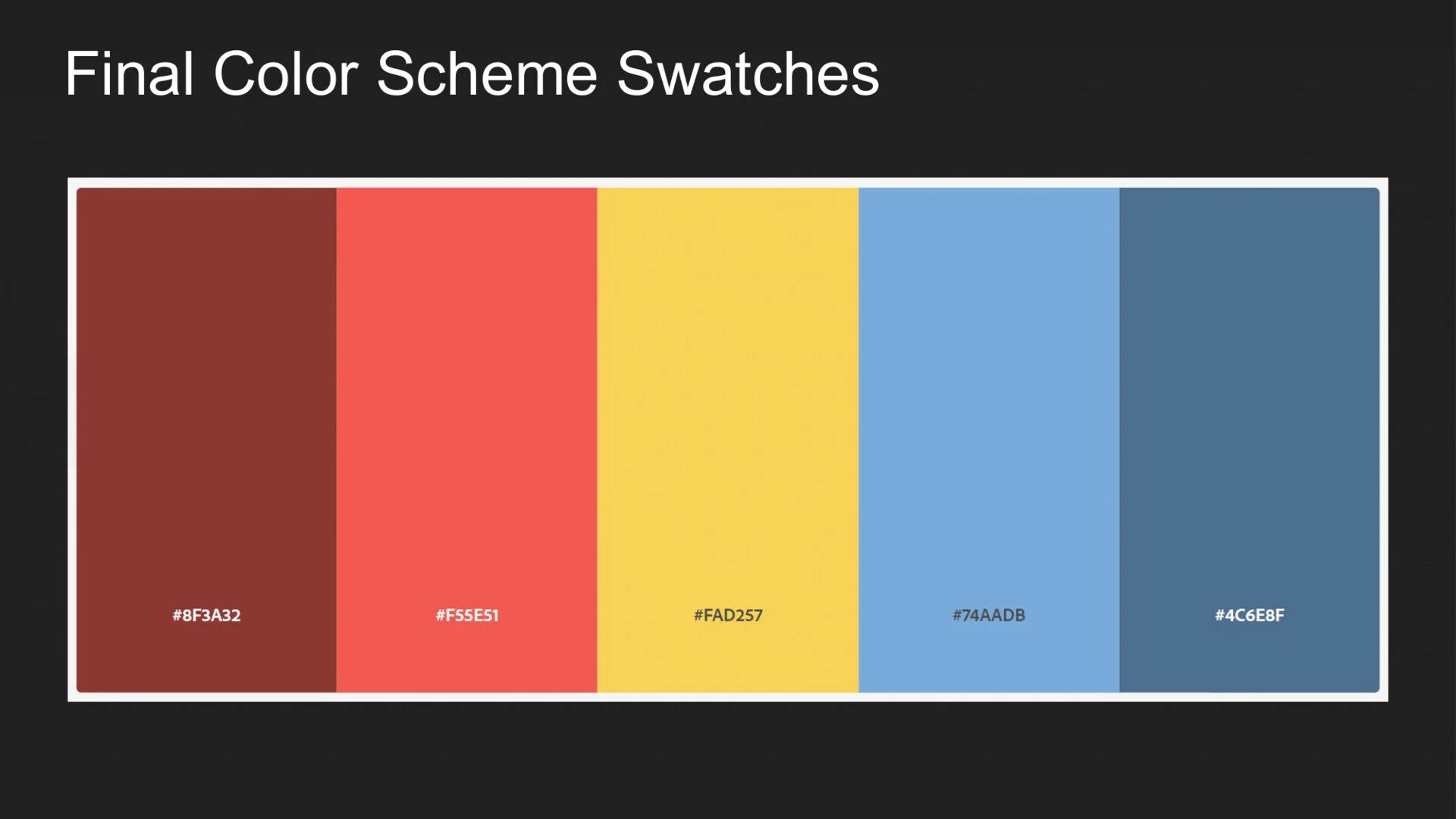 Final Color Scheme Swatches

#8F3A32

#F55E51

#FAD257

#74AADB

#4C6E8F